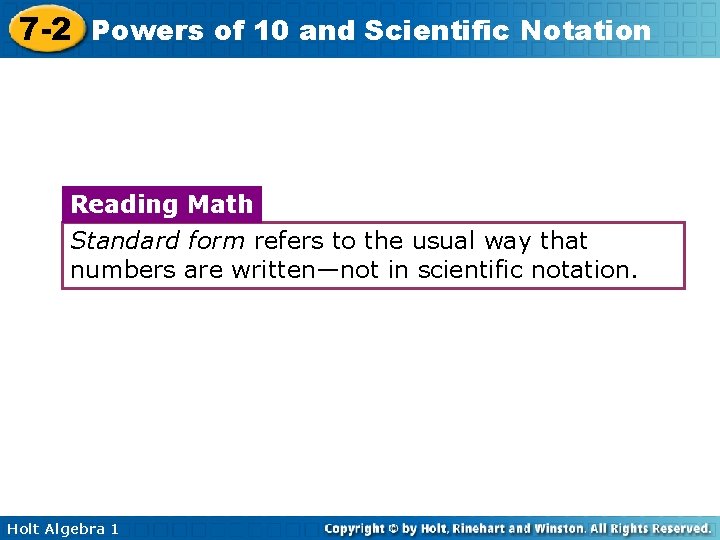 7-2 Powers of 10 and Scientific Notation

Reading Math

Standard form refers to the usual way that numbers are written—not in scientific notation.

Holt Algebra 1

Copyright © by Holt, Rinehart and Winston. All Rights Reserved.